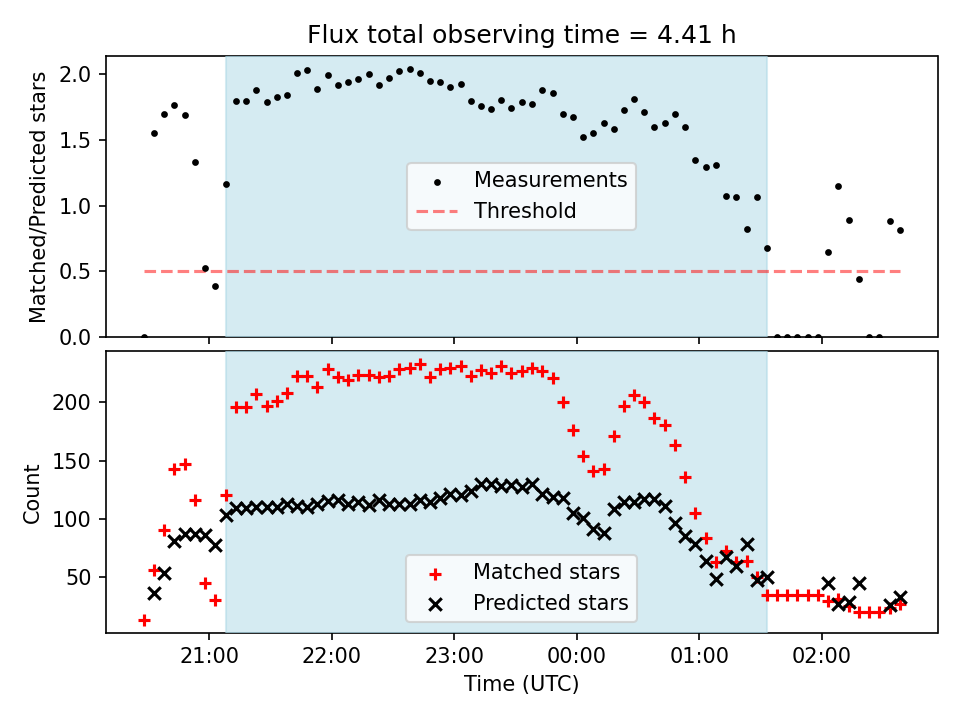 Flux total observing time = 4.41 h

Matched/Predicted stars

2.0
1.5
1.0
0.5
0.0

Measurements
Threshold

Count

200
150
100
50

Matched stars
Predicted stars

21:00
22:00
23:00
00:00
01:00
02:00

Time (UTC)